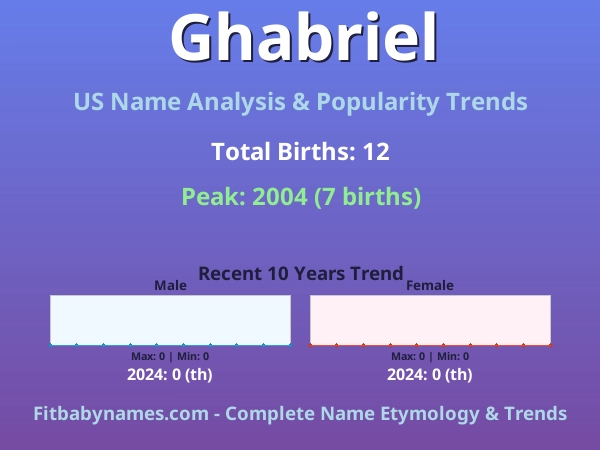 Ghabriel

US Name Analysis & Popularity Trends

Total Births: 12

Peak: 2004 (7 births)

Recent 10 Years Trend

Male

Max: 0 | Min: 0

2024: 0 (th)

Female

Max: 0 | Min: 0

2024: 0 (th)

Fitbabynames.com - Complete Name Etymology & Trends